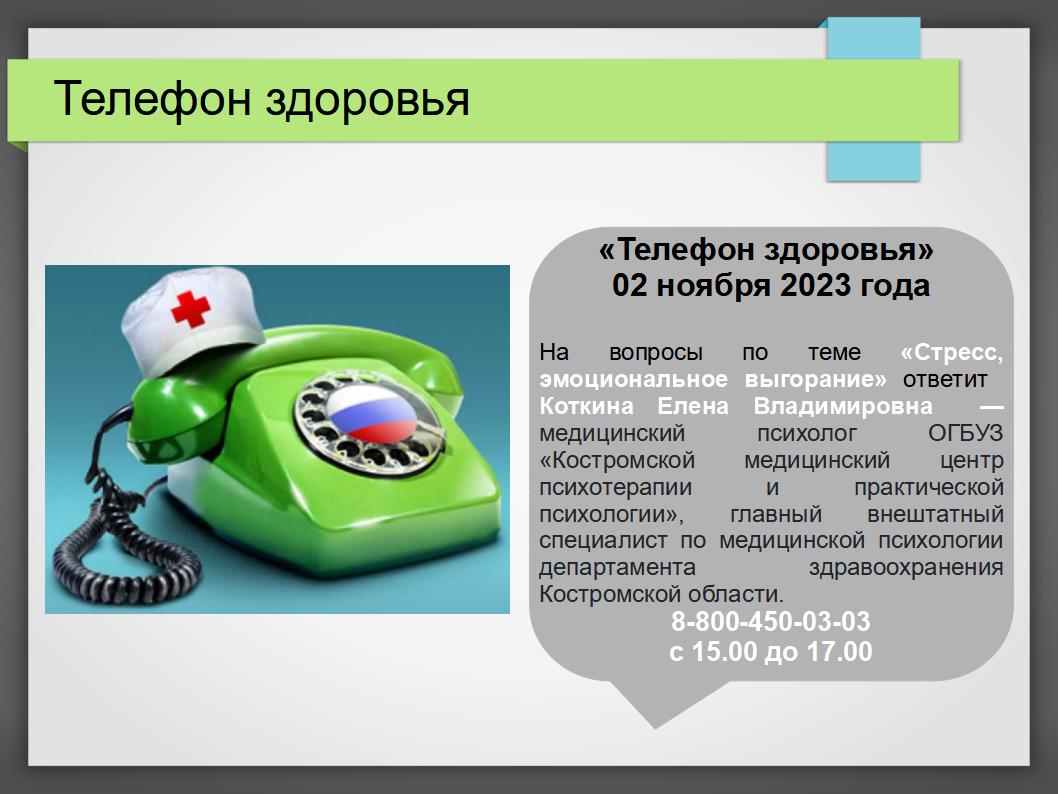 Телефон здоровья

«Телефон здоровья»
02 ноября 2023 года

На вопросы по теме «Стресс, эмоциональное выгорание» ответит Коткина Елена Владимировна — медицинский психолог ОГБУЗ «Костромской медицинский центр психотерапии и практической психологии», главный внештатный специалист по медицинской психологии департамента здравоохранения Костромской области.
8-800-450-03-03
с 15.00 до 17.00